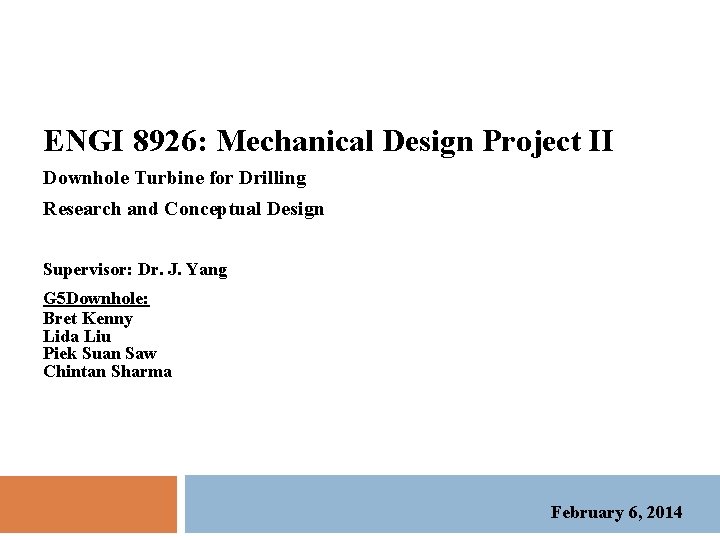 ENGI 8926: Mechanical Design Project II

Downhole Turbine for Drilling

Research and Conceptual Design

Supervisor: Dr. J. Yang

G5Downhole:
Bret Kenny
Lida Liu
Piek Suan Saw
Chintan Sharma

February 6, 2014